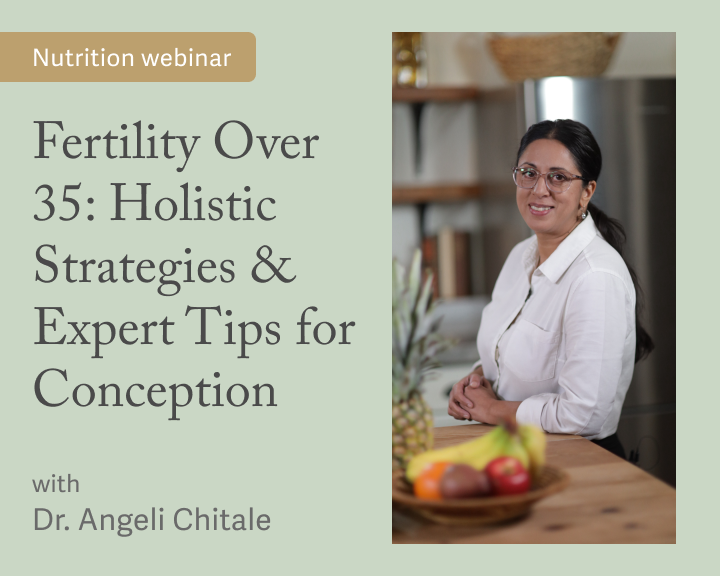 Nutrition webinar

Fertility Over 35: Holistic Strategies & Expert Tips for Conception

with
Dr. Angeli Chitale